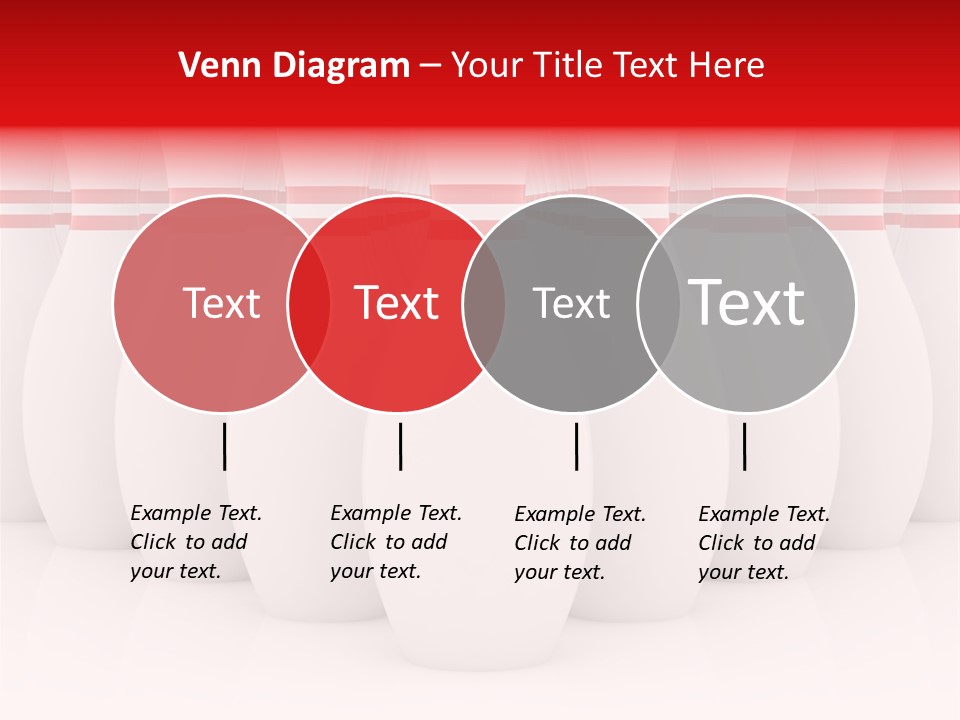 Venn Diagram – Your Title Text Here

Text

Text

Text

Text

Example Text. Click to add your text.

Example Text. Click to add your text.

Example Text. Click to add your text.

Example Text. Click to add your text.